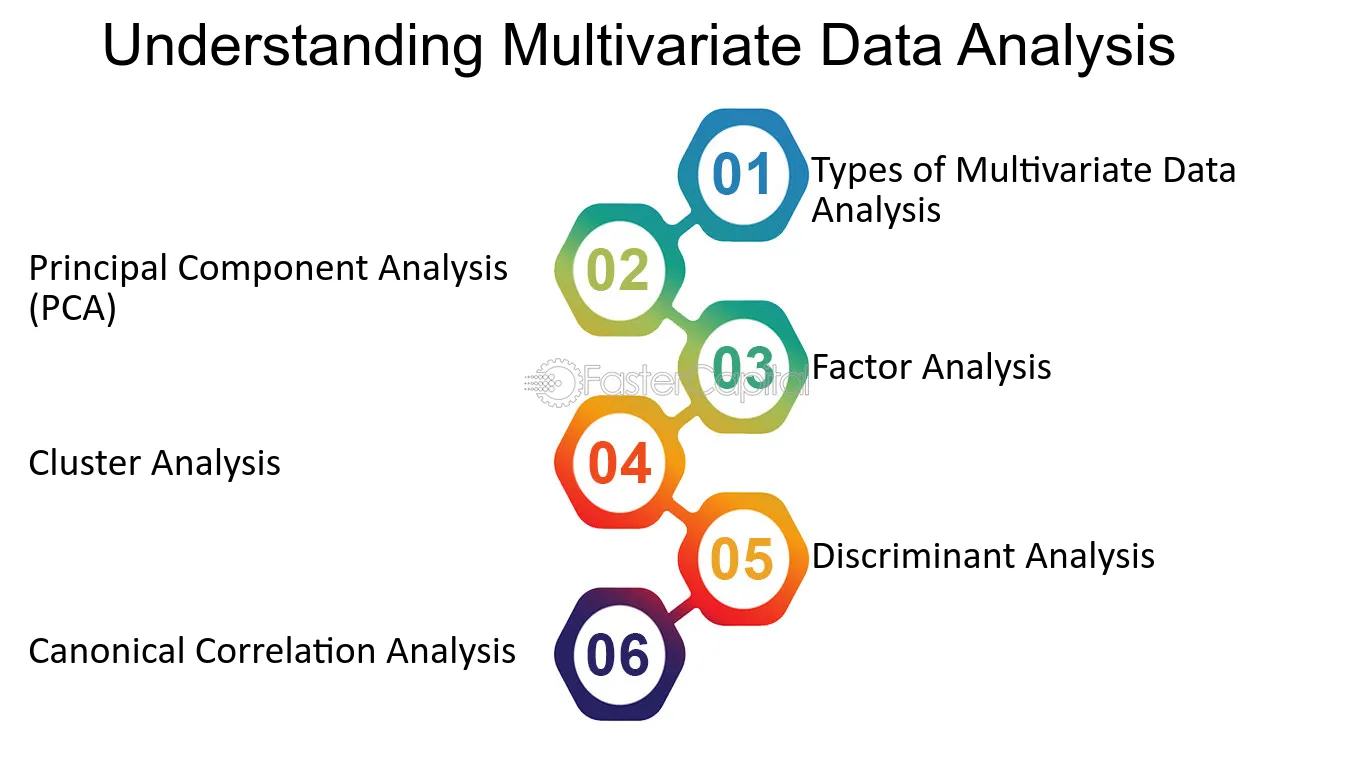 Understanding Multivariate Data Analysis

01 Types of Multivariate Data Analysis

02 Principal Component Analysis (PCA)

03 Factor Analysis

FasterCapital

04 Cluster Analysis

05 Discriminant Analysis

06 Canonical Correlation Analysis